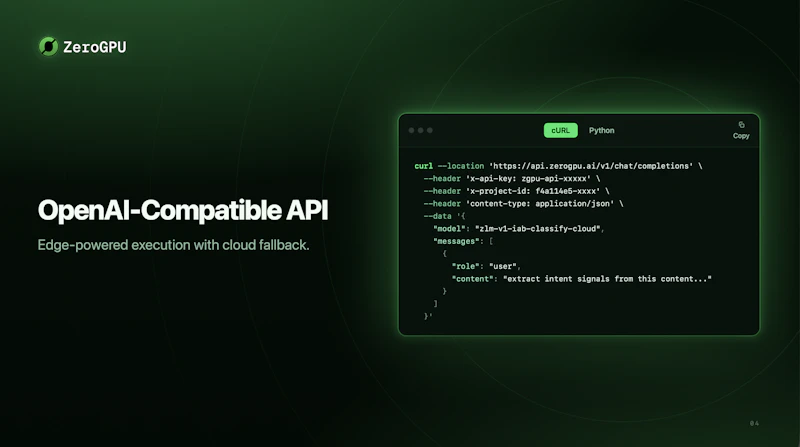 ZeroGPU

OpenAI-Compatible API

Edge-powered execution with cloud fallback.

cURL Python Copy

curl --location 'https://api.zerogpu.ai/v1/chat/completions' \
--header 'x-api-key: zgpu-api-xxxxx' \
--header 'x-project-id: f4a114e5-xxxx' \
--header 'content-type: application/json' \
--data '{
"model": "zlm-v1-iab-classify-cloud",
"messages": [
{
"role": "user",
"content": "extract intent signals from this content..."
}
]
}'

04